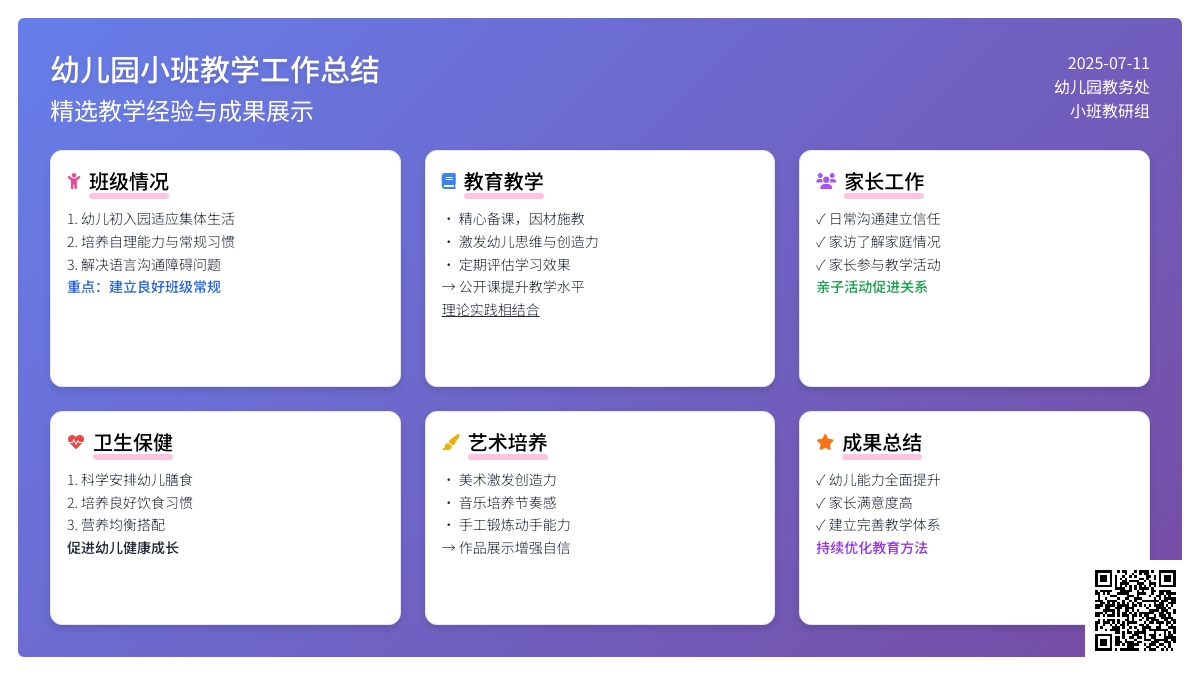 幼儿园小班教学工作总结
精选教学经验与成果展示

2025-07-11
幼儿园教务处
小班教研组

班级情况
1. 幼儿初入园适应集体生活
2. 培养自理能力与常规习惯
3. 解决语言沟通障碍问题
重点：建立良好班级常规

教育教学
・ 精心备课，因材施教
・ 激发幼儿思维与创造力
・ 定期评估学习效果
→ 公开课提升教学水平
理论实践相结合

家长工作
✓ 日常沟通建立信任
✓ 家访了解家庭情况
✓ 家长参与教学活动
亲子活动促进关系

卫生保健
1. 科学安排幼儿膳食
2. 培养良好饮食习惯
3. 营养均衡搭配
促进幼儿健康成长

艺术培养
・ 美术激发创造力
・ 音乐培养节奏感
・ 手工锻炼动手能力
→ 作品展示增强自信

成果总结
✓ 幼儿能力全面提升
✓ 家长满意度高
✓ 建立完善教学体系
持续优化教育方法